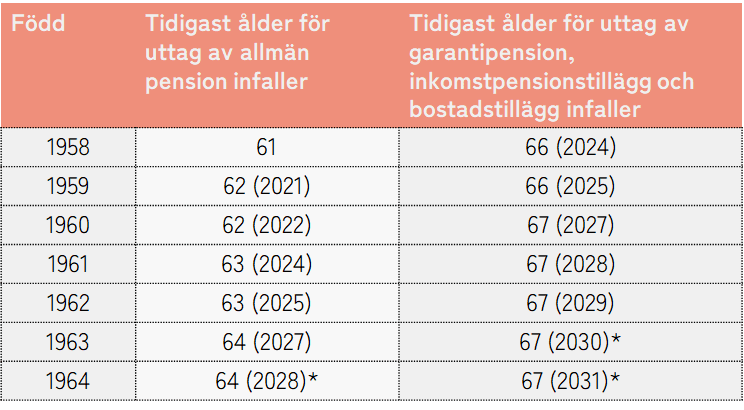 | Född | Tidigast ålder för uttag av allmän pension infaller | Tidigast ålder för uttag av garantipension, inkomstpensionstillägg och bostadstillägg infaller |
|---|---|---|
| 1958 | 61 | 66 (2024) |
| 1959 | 62 (2021) | 66 (2025) |
| 1960 | 62 (2022) | 67 (2027) |
| 1961 | 63 (2024) | 67 (2028) |
| 1962 | 63 (2025) | 67 (2029) |
| 1963 | 64 (2027) | 67 (2030)* |
| 1964 | 64 (2028)* | 67 (2031)* |